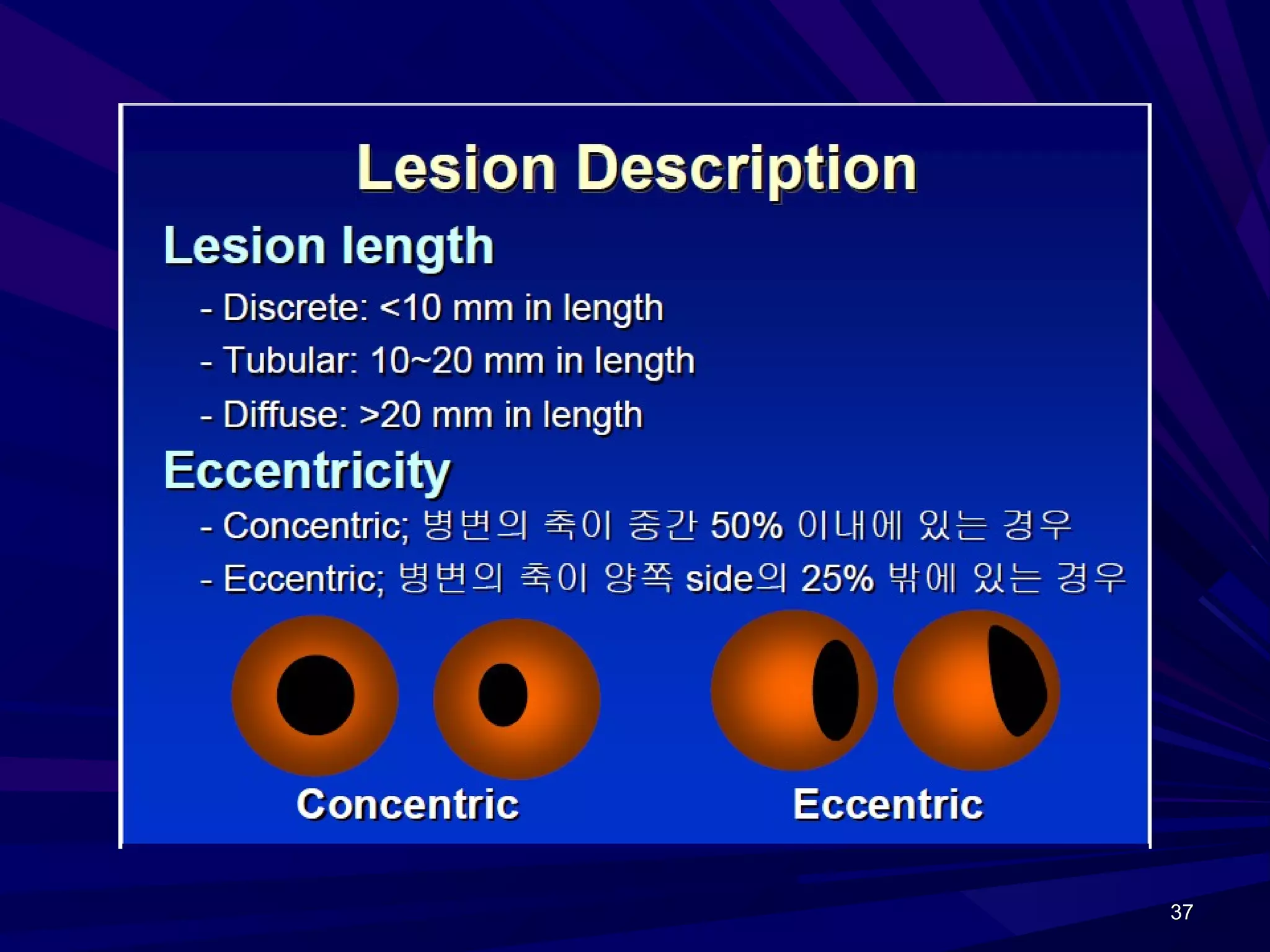 Lesion Description

Lesion length

- Discrete: <10 mm in length

- Tubular: 10~20 mm in length

- Diffuse: >20 mm in length

Eccentricity

- Concentric; 병변의 축이 중간 50% 이내에 있는 경우

- Eccentric; 병변의 축이 양쪽 side의 25% 밖에 있는 경우

Concentric

Eccentric

37